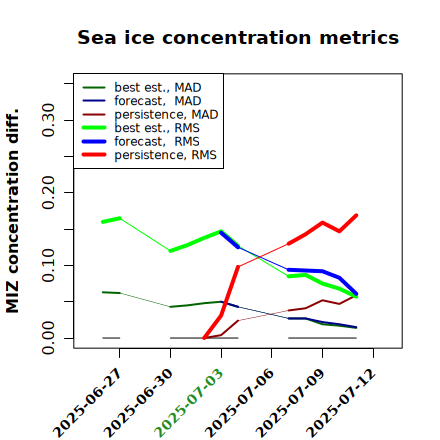 Sea ice concentration metrics

best est., MAD
forecast, MAD
persistence, MAD
best est., RMS
forecast, RMS
persistence, RMS

MIZ concentration diff.

0.00
0.10
0.20
0.30

2025-06-27
2025-06-30
2025-07-03
2025-07-06
2025-07-09
2025-07-12